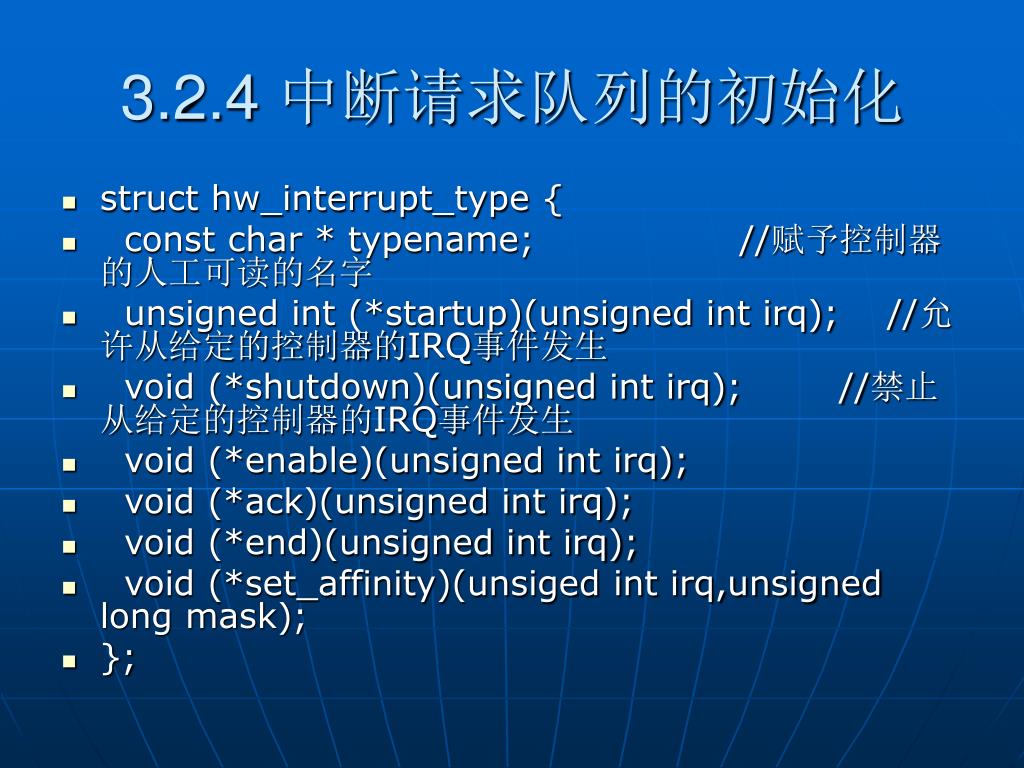 3.2.4 中断请求队列的初始化

- struct hw_interrupt_type {
- const char * typename; //赋予控制器的人工可读的名字
- unsigned int (*startup)(unsigned int irq); //允许从给定的控制器的IRQ事件发生
- void (*shutdown)(unsigned int irq); //禁止从给定的控制器的IRQ事件发生
- void (*enable)(unsigned int irq);
- void (*ack)(unsigned int irq);
- void (*end)(unsigned int irq);
- void (*set_affinity)(unsiged int irq,unsigned long mask);
- };